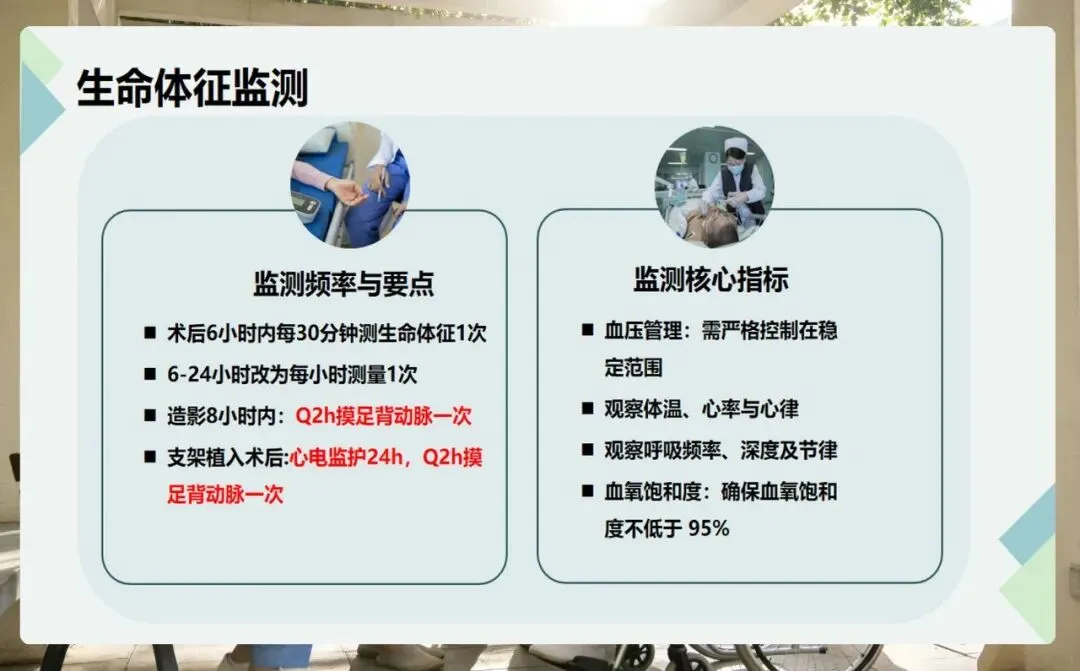 生命体征监测

监测频率与要点

■ 术后6小时内每30分钟测生命体征1次

■ 6-24小时改为每小时测量1次

■ 造影8小时内：Q2h摸足背动脉一次

■ 支架植入术后：心电监护24h，Q2h摸足背动脉一次

监测核心指标

■ 血压管理：需严格控制在稳定范围

■ 观察体温、心率与心律

■ 观察呼吸频率、深度及节律

■ 血氧饱和度：确保血氧饱和度不低于 95%